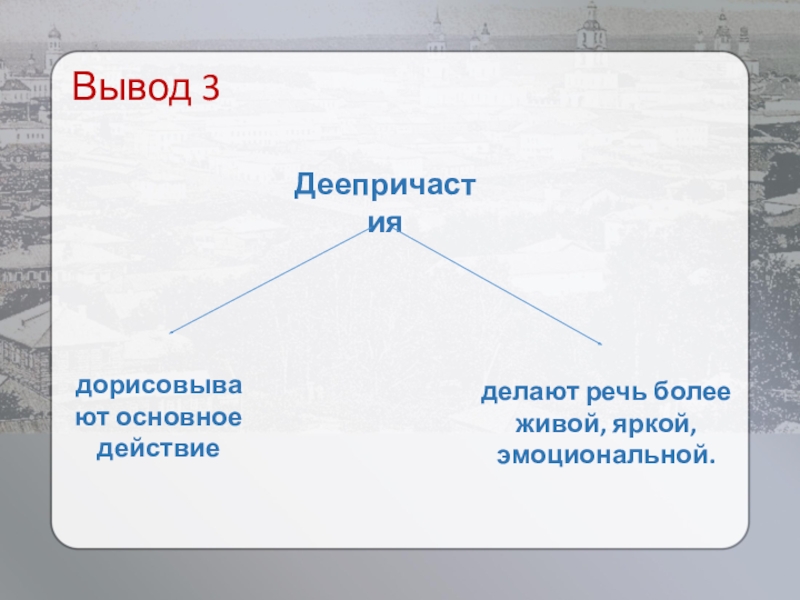 Вывод 3

Деепричастия

дорисовывают основное действие

делают речь более живой, яркой, эмоциональной.